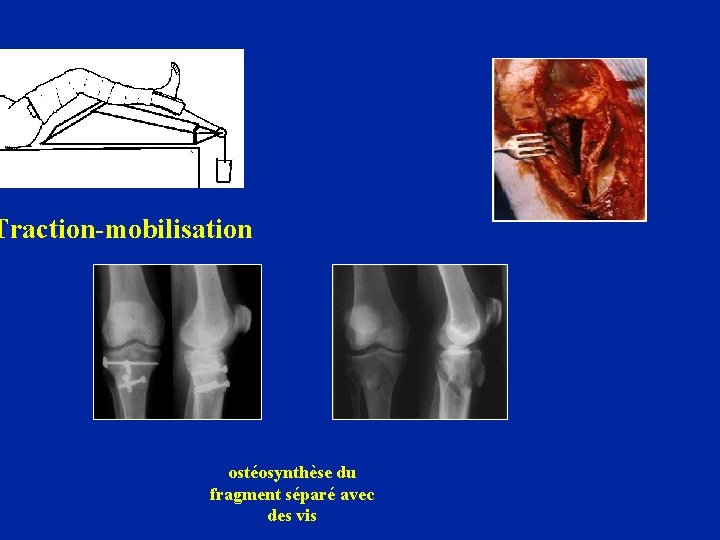 Traction-mobilisation

ostéosynthèse du fragment séparé avec des vis